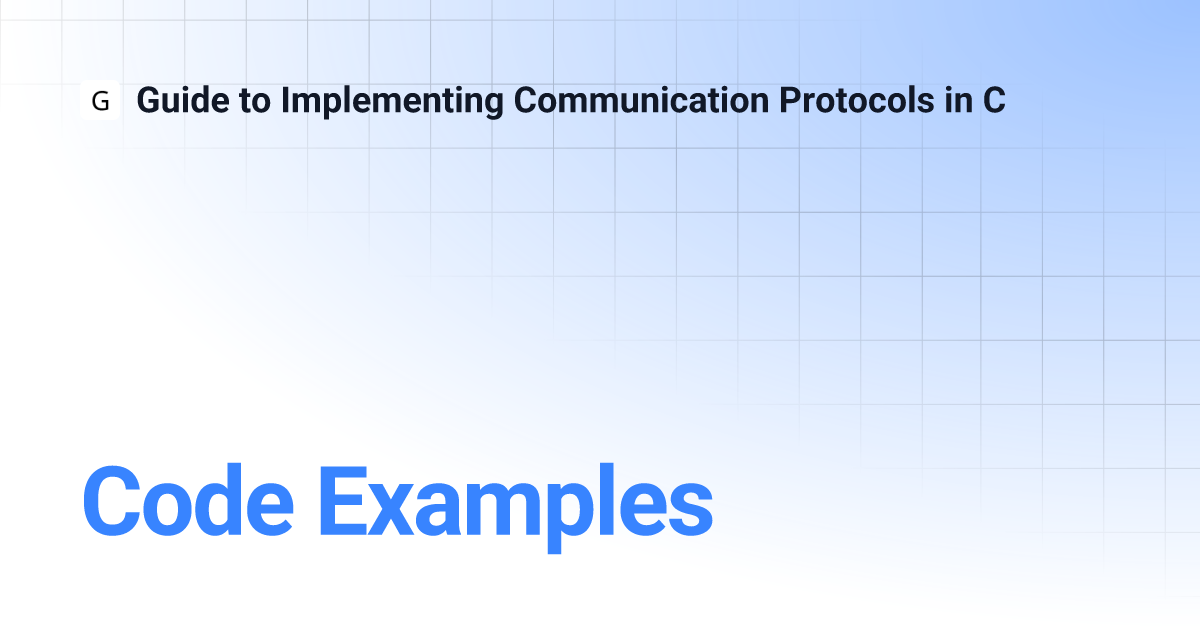 G Guide to Implementing Communication Protocols in C

Code Examples